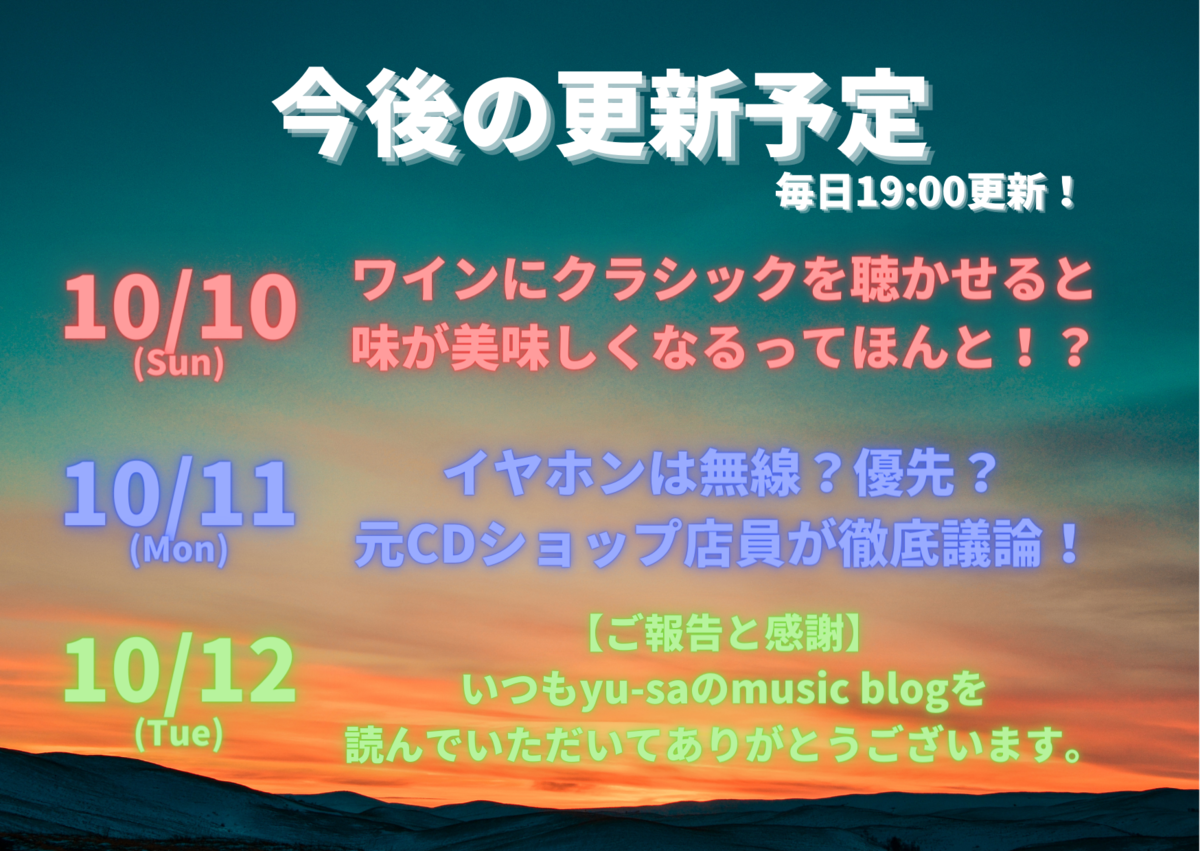 今後の更新予定

毎日19:00更新！

10/10
(Sun)

ワインにクラシックを聴かせると
味が美味しくなるってほんと！？

10/11
(Mon)

イヤホンは無線？優先？
元CDショップ店員が徹底議論！

10/12
(Tue)

【ご報告と感謝】
いつもyu-saのmusic blogを
読んでいただいてありがとうございます。